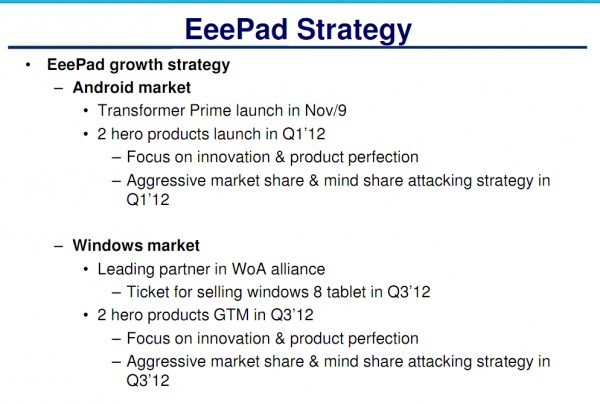 EeePad Strategy

• EeePad growth strategy
– Android market
• Transformer Prime launch in Nov/9
• 2 hero products launch in Q1'12
– Focus on innovation & product perfection
– Aggressive market share & mind share attacking strategy in Q1'12

– Windows market
• Leading partner in WoA alliance
– Ticket for selling windows 8 tablet in Q3'12
• 2 hero products GTM in Q3'12
– Focus on innovation & product perfection
– Aggressive market share & mind share attacking strategy in Q3'12